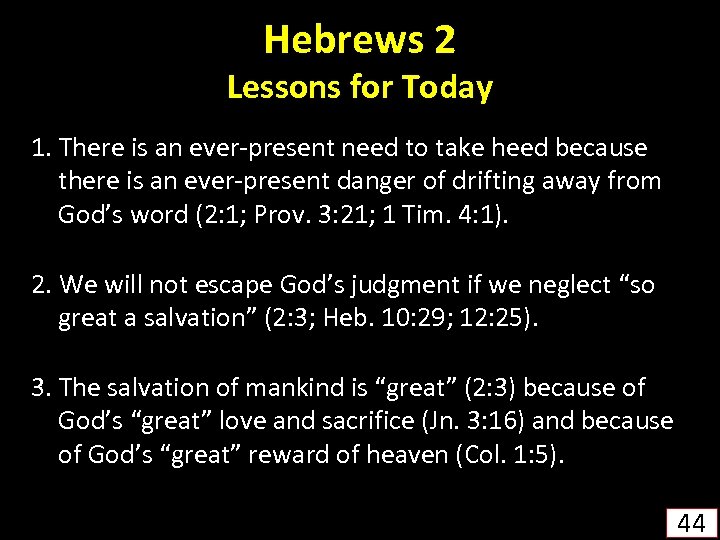 Hebrews 2
Lessons for Today

1. There is an ever-present need to take heed because there is an ever-present danger of drifting away from God’s word (2:1; Prov. 3:21; 1 Tim. 4:1).

2. We will not escape God’s judgment if we neglect “so great a salvation” (2:3; Heb. 10:29; 12:25).

3. The salvation of mankind is “great” (2:3) because of God’s “great” love and sacrifice (Jn. 3:16) and because of God’s “great” reward of heaven (Col. 1:5).

44